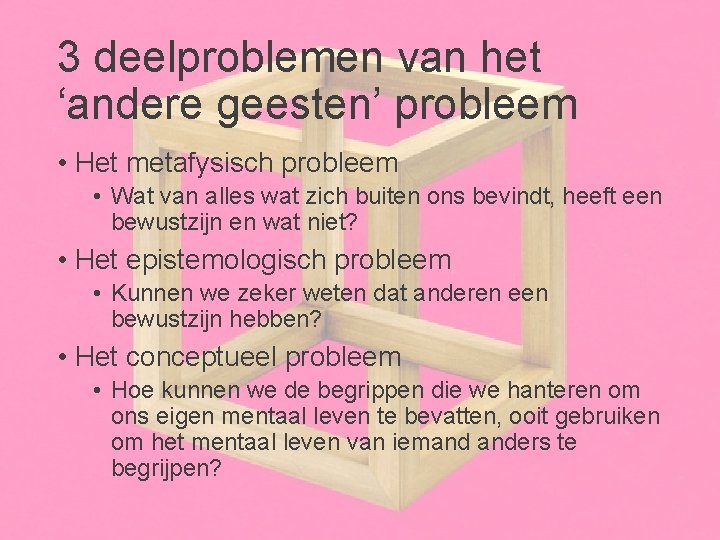 3 deelproblemen van het ‘andere geesten’ probleem

• Het metafysisch probleem
  • Wat van alles wat zich buiten ons bevindt, heeft een bewustzijn en wat niet?
• Het epistemologisch probleem
  • Kunnen we zeker weten dat anderen een bewustzijn hebben?
• Het conceptueel probleem
  • Hoe kunnen we de begrippen die we hanteren om ons eigen mentaal leven te bevatten, ooit gebruiken om het mentaal leven van iemand anders te begrijpen?